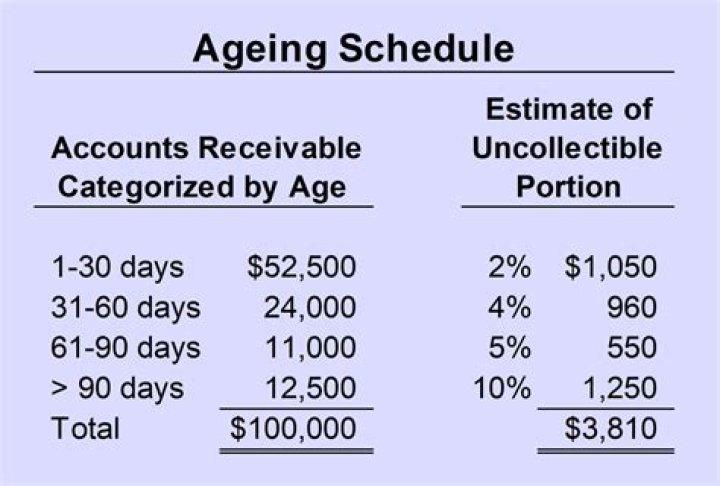 Ageing Schedule

| Accounts Receivable Categorized by Age | | Estimate of Uncollectible Portion | |
|---|---|---|---|
| 1-30 days | \$52,500 | 2% | \$1,050 |
| 31-60 days | 24,000 | 4% | 960 |
| 61-90 days | 11,000 | 5% | 550 |
| > 90 days | 12,500 | 10% | 1,250 |
| Total | \$100,000 | | \$3,810 |